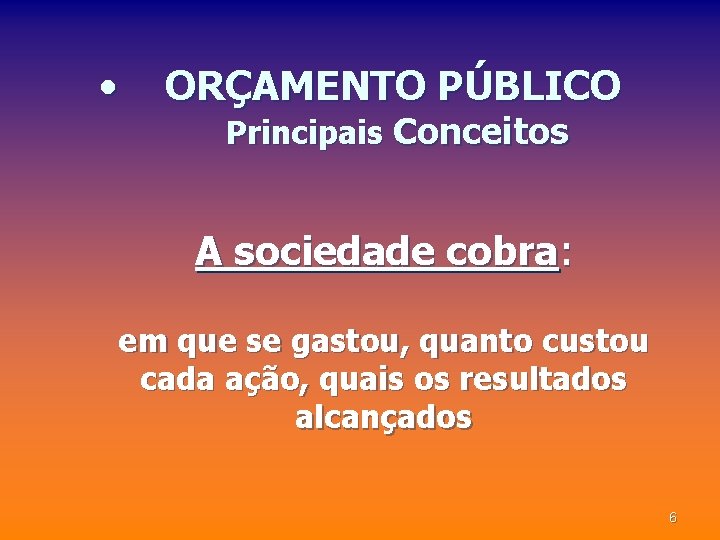 • ORÇAMENTO PÚBLICO
Principais Conceitos

A sociedade cobra:

em que se gastou, quanto custou cada ação, quais os resultados alcançados

6